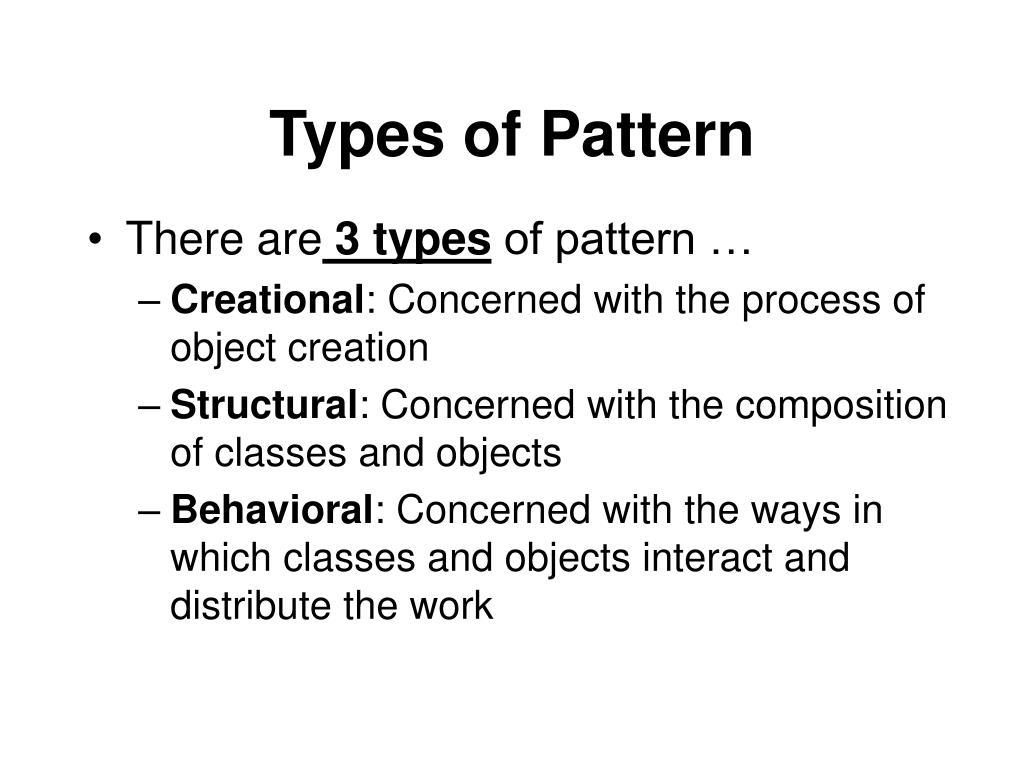 Types of Pattern

• There are 3 types of pattern …
– Creational: Concerned with the process of object creation
– Structural: Concerned with the composition of classes and objects
– Behavioral: Concerned with the ways in which classes and objects interact and distribute the work